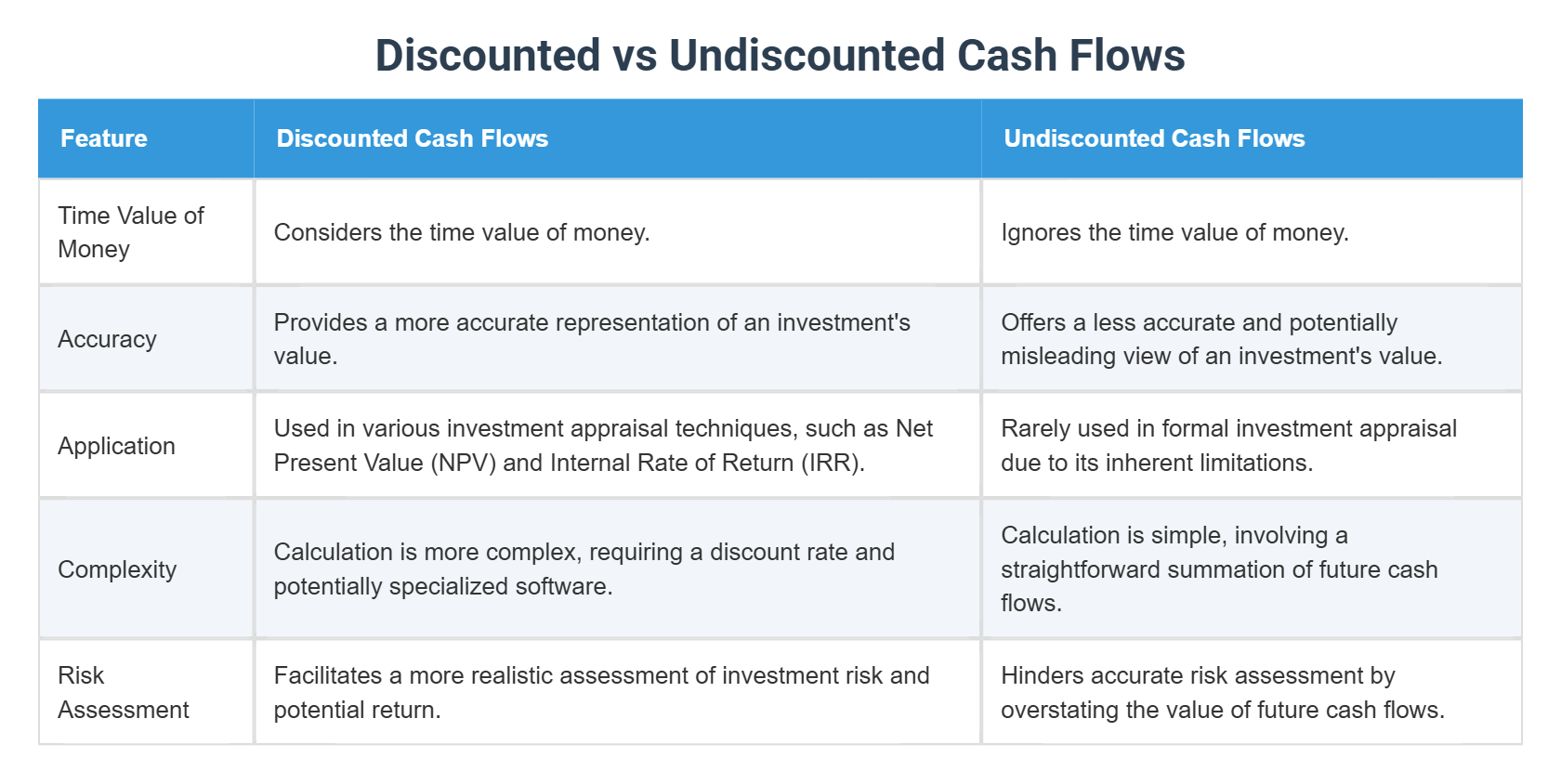 Discounted vs Undiscounted Cash Flows

| Feature | Discounted Cash Flows | Undiscounted Cash Flows |
|---|---|---|
| Time Value of Money | Considers the time value of money. | Ignores the time value of money. |
| Accuracy | Provides a more accurate representation of an investment's value. | Offers a less accurate and potentially misleading view of an investment's value. |
| Application | Used in various investment appraisal techniques, such as Net Present Value (NPV) and Internal Rate of Return (IRR). | Rarely used in formal investment appraisal due to its inherent limitations. |
| Complexity | Calculation is more complex, requiring a discount rate and potentially specialized software. | Calculation is simple, involving a straightforward summation of future cash flows. |
| Risk Assessment | Facilitates a more realistic assessment of investment risk and potential return. | Hinders accurate risk assessment by overstating the value of future cash flows. |